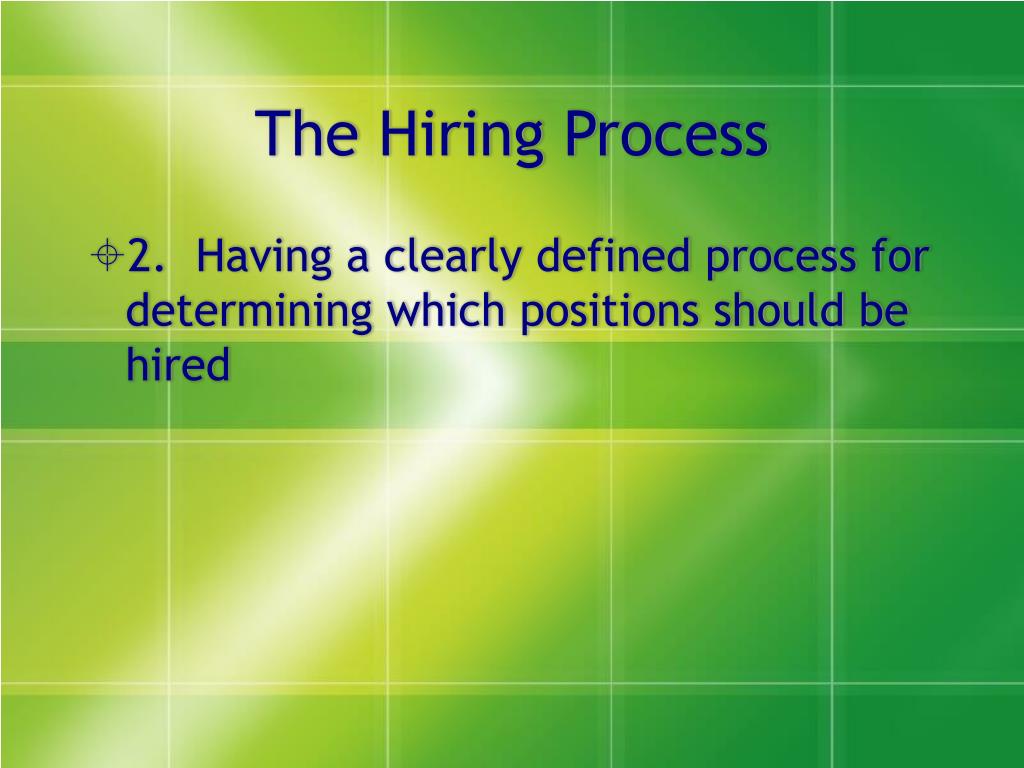 The Hiring Process

2. Having a clearly defined process for determining which positions should be hired